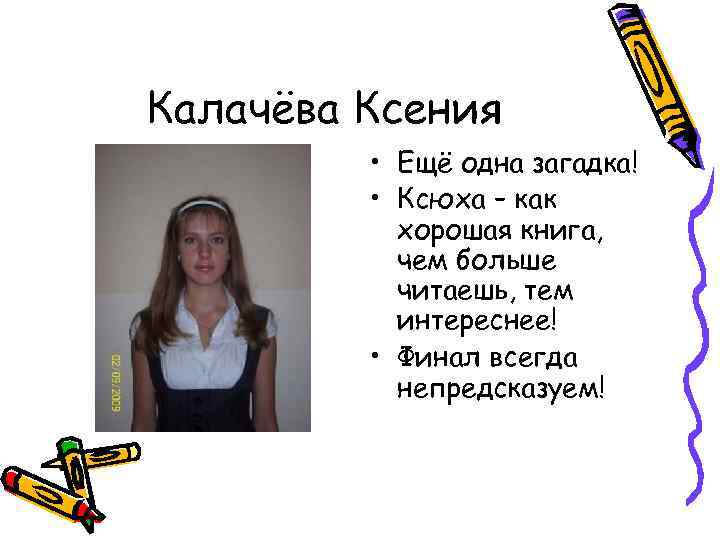 Калачёва Ксения

02/05/2009

• Ещё одна загадка!
• Ксюха – как хорошая книга, чем больше читаешь, тем интереснее!
• Финал всегда непредсказуем!